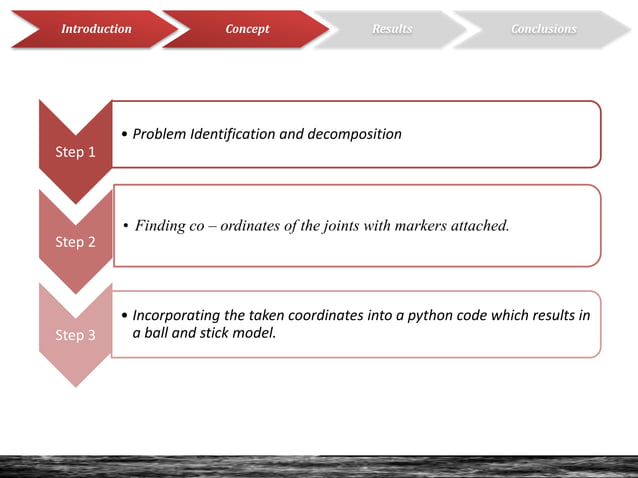 Introduction
Concept
Results
Conclusions

Step 1
• Problem Identification and decomposition

Step 2
• Finding co – ordinates of the joints with markers attached.

Step 3
• Incorporating the taken coordinates into a python code which results in a ball and stick model.